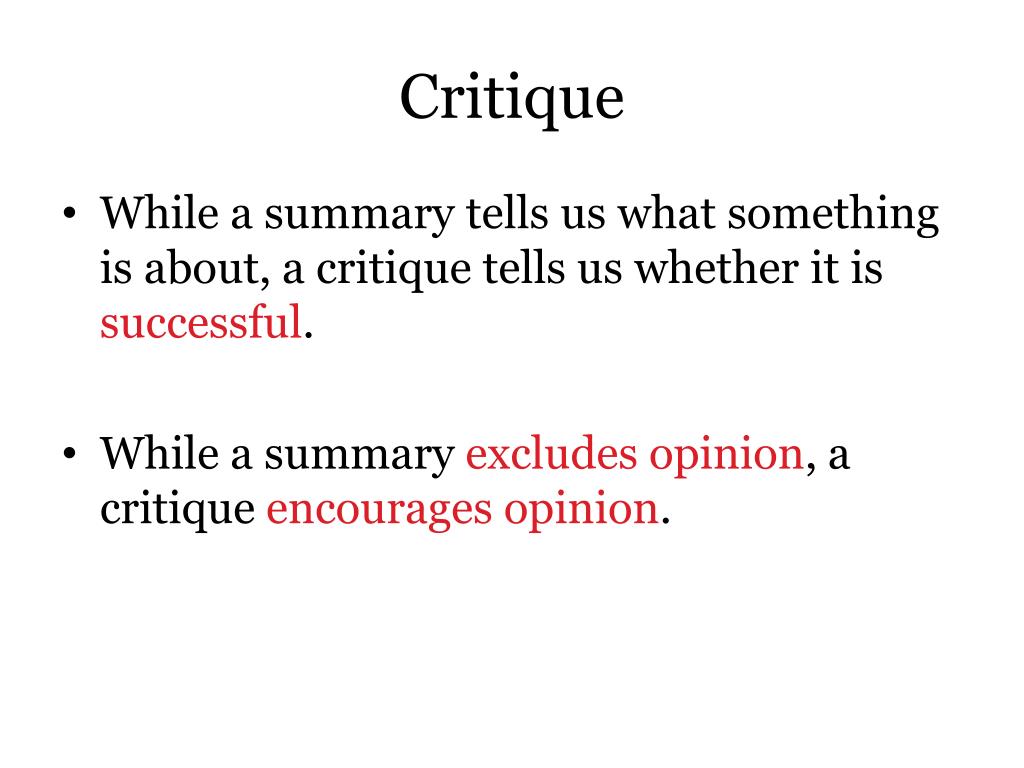 Critique

• While a summary tells us what something is about, a critique tells us whether it is successful.

• While a summary excludes opinion, a critique encourages opinion.